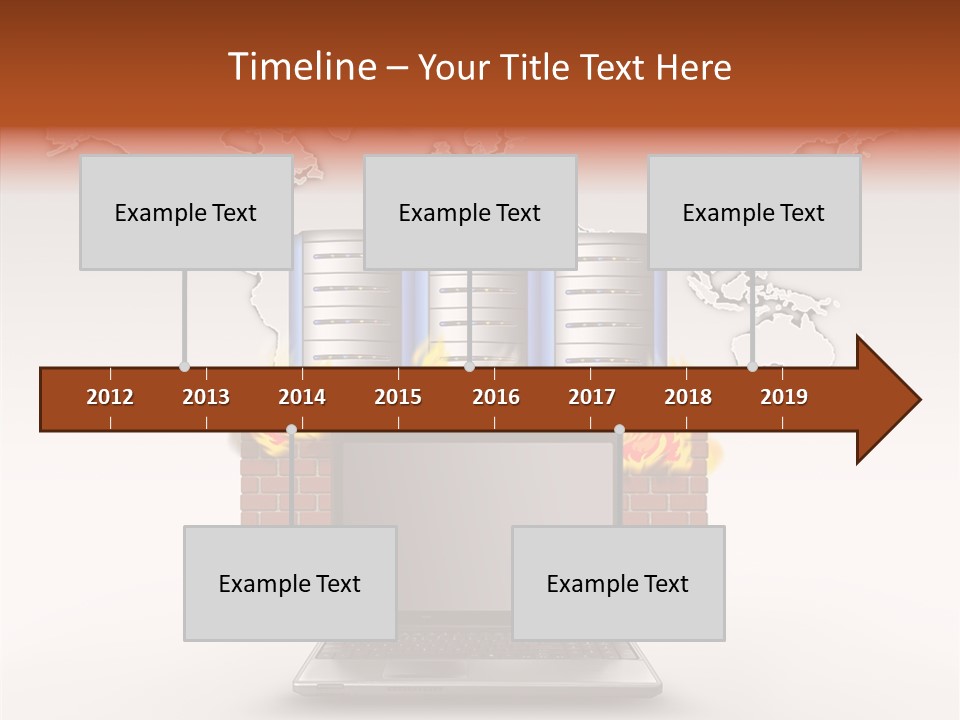 Timeline – Your Title Text Here

Example Text

Example Text

Example Text

2012 2013 2014 2015 2016 2017 2018 2019

Example Text

Example Text